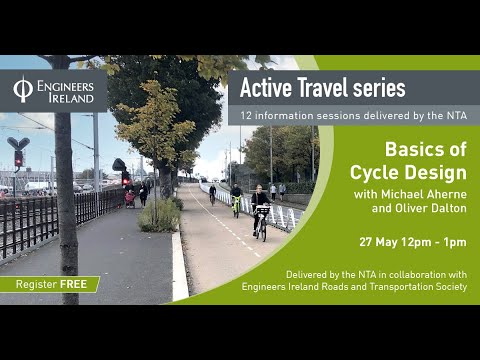 ENGINEERS IRELAND

Active Travel series

12 information sessions delivered by the NTA

Basics of Cycle Design

with Michael Aherne and Oliver Dalton

27 May 12pm - 1pm

Delivered by the NTA in collaboration with Engineers Ireland Roads and Transportation Society

Register FREE